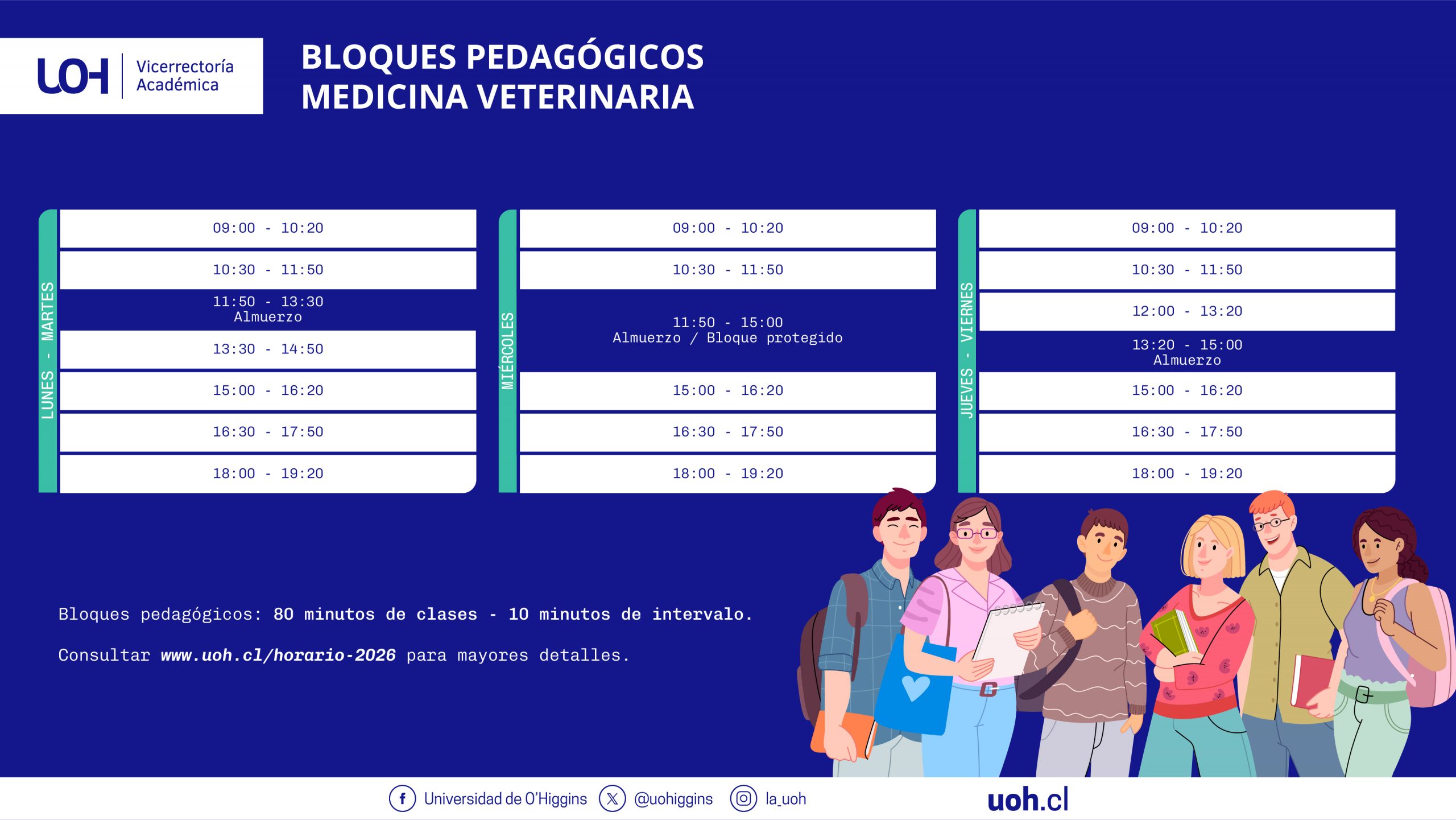 UOH Vicerrectoría Académica

BLOQUES PEDAGÓGICOS
MEDICINA VETERINARIA

LUNES - MARTES

09:00 - 10:20
10:30 - 11:50
11:50 - 13:30
Almuerzo
13:30 - 14:50
15:00 - 16:20
16:30 - 17:50
18:00 - 19:20

MIÉRCOLES

09:00 - 10:20
10:30 - 11:50
11:50 - 15:00
Almuerzo / Bloque protegido
15:00 - 16:20
16:30 - 17:50
18:00 - 19:20

JUEVES - VIERNES

09:00 - 10:20
10:30 - 11:50
12:00 - 13:20
13:20 - 15:00
Almuerzo
15:00 - 16:20
16:30 - 17:50
18:00 - 19:20

Bloques pedagógicos: 80 minutos de clases - 10 minutos de intervalo.

Consultar www.uoh.cl/horario-2026 para mayores detalles.

Universidad de O'Higgins @uohiggins la_uoh uoh.cl